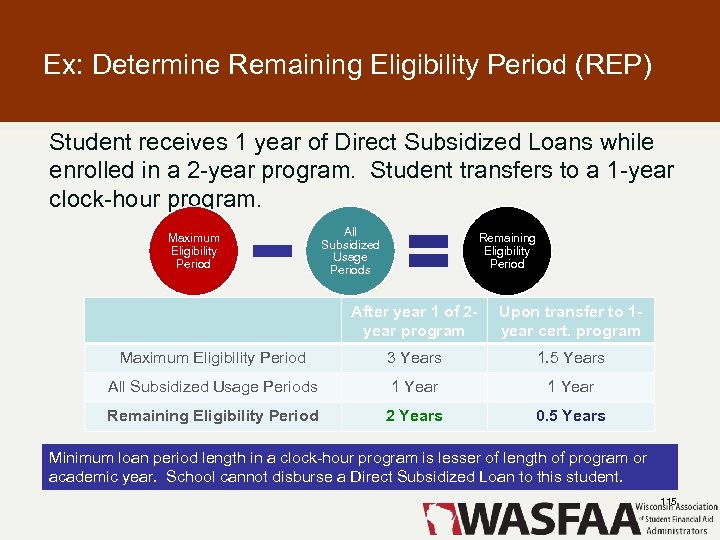 Ex: Determine Remaining Eligibility Period (REP)

Student receives 1 year of Direct Subsidized Loans while enrolled in a 2-year program. Student transfers to a 1-year clock-hour program.

Maximum Eligibility Period

All Subsidized Usage Periods

Remaining Eligibility Period

|  | After year 1 of 2-year program | Upon transfer to 1-year cert. program |
|---|---|---|
| Maximum Eligibility Period | 3 Years | 1.5 Years |
| All Subsidized Usage Periods | 1 Year | 1 Year |
| Remaining Eligibility Period | 2 Years | 0.5 Years |

Minimum loan period length in a clock-hour program is lesser of length of program or academic year. School cannot disburse a Direct Subsidized Loan to this student.

115

WASFAA Wisconsin Association of Student Financial Aid Administrators